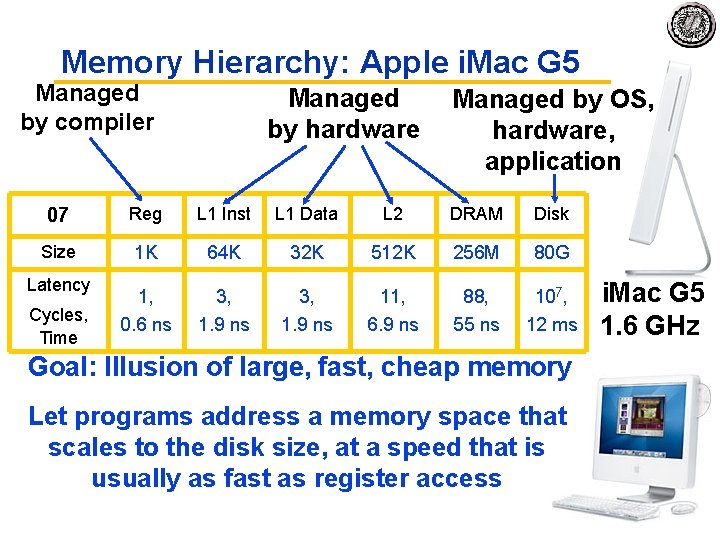 Memory Hierarchy: Apple iMac G5

Managed by compiler

Managed by hardware

Managed by OS, hardware, application

| 07 | Reg | L1 Inst | L1 Data | L2 | DRAM | Disk |
|---|---|---|---|---|---|---|
| Size | 1K | 64K | 32K | 512K | 256M | 80G |
| Latency Cycles, Time | 1, 0.6 ns | 3, 1.9 ns | 3, 1.9 ns | 11, 6.9 ns | 88, 55 ns | $10^7$, 12 ms |

iMac G5 1.6 GHz

Goal: Illusion of large, fast, cheap memory

Let programs address a memory space that scales to the disk size, at a speed that is usually as fast as register access